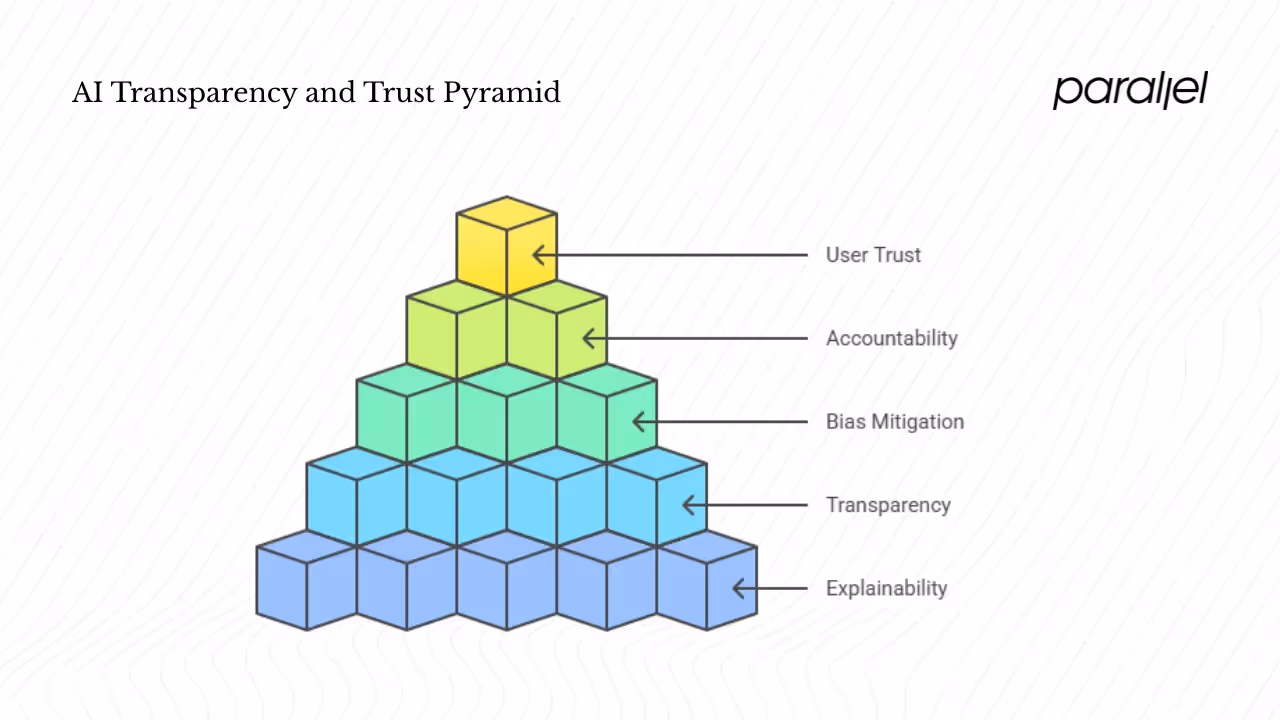 AI Transparency and Trust Pyramid

parallel

User Trust

Accountability

Bias Mitigation

Transparency

Explainability